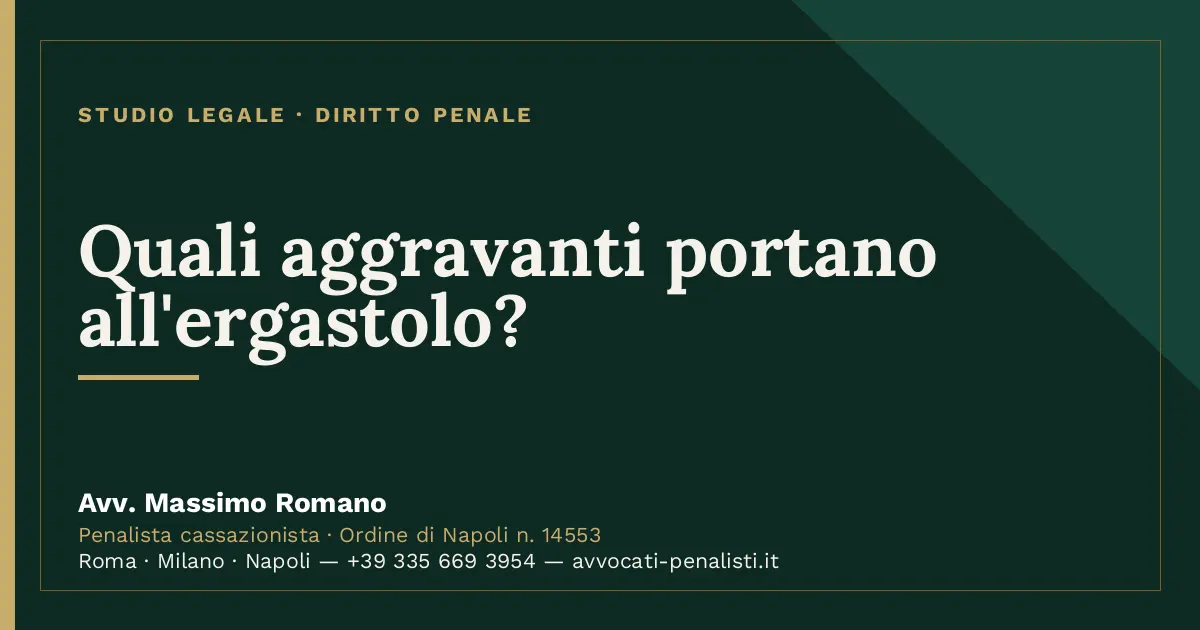 STUDIO LEGALE · DIRITTO PENALE

Quali aggravanti portano all'ergastolo?

Avv. Massimo Romano

Penalista cassazionista · Ordine di Napoli n. 14553

Roma · Milano · Napoli — +39 335 669 3954 — avvocati-penalisti.it